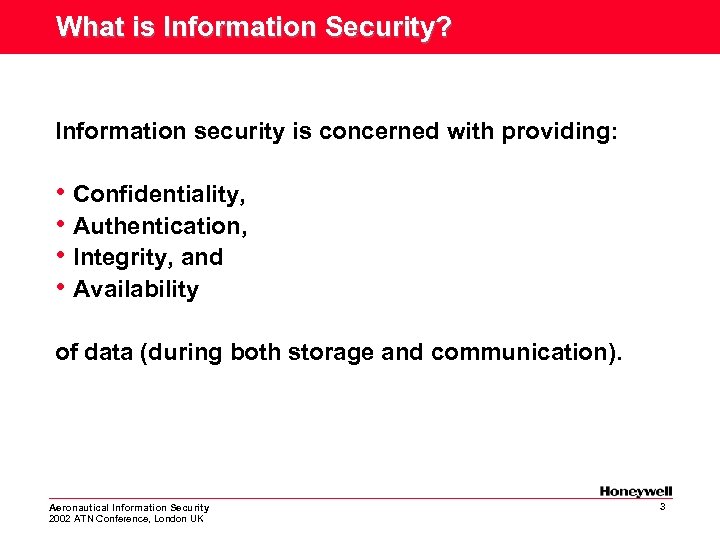 What is Information Security?

Information security is concerned with providing:

• Confidentiality,
• Authentication,
• Integrity, and
• Availability

of data (during both storage and communication).

Honeywell

Aeronautical Information Security
2002 ATN Conference, London UK

3